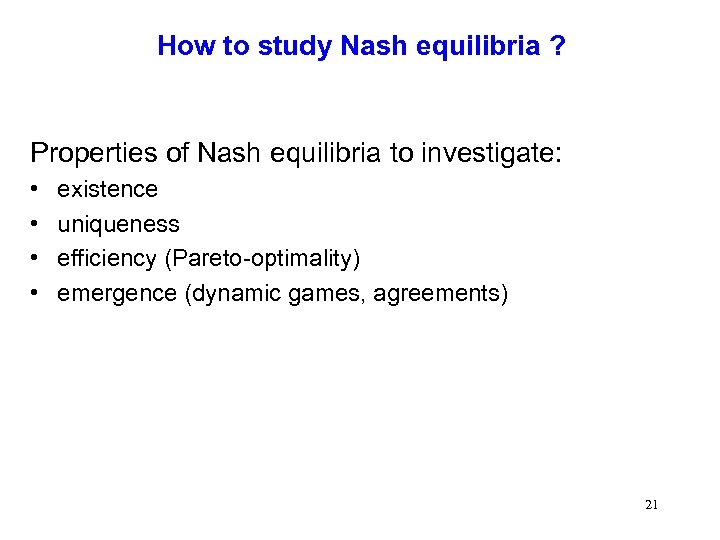 How to study Nash equilibria ?

Properties of Nash equilibria to investigate:

• existence
• uniqueness
• efficiency (Pareto-optimality)
• emergence (dynamic games, agreements)

21